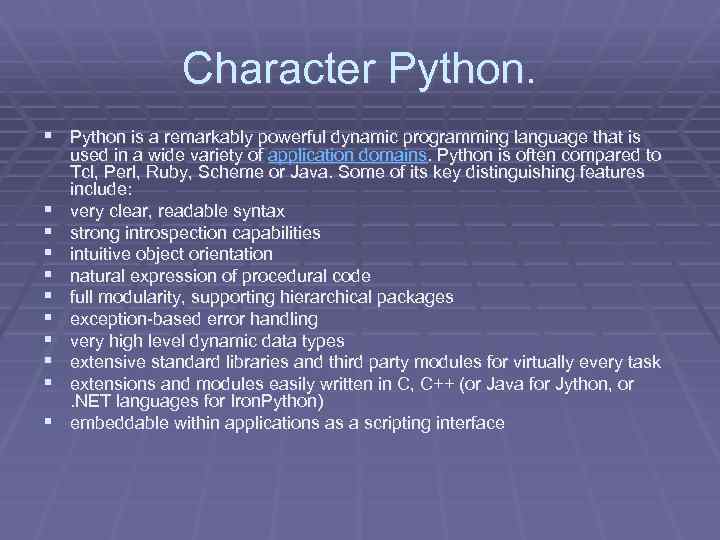 Character Python.

- Python is a remarkably powerful dynamic programming language that is used in a wide variety of application domains. Python is often compared to Tcl, Perl, Ruby, Scheme or Java. Some of its key distinguishing features include:
- very clear, readable syntax
- strong introspection capabilities
- intuitive object orientation
- natural expression of procedural code
- full modularity, supporting hierarchical packages
- exception-based error handling
- very high level dynamic data types
- extensive standard libraries and third party modules for virtually every task
- extensions and modules easily written in C, C++ (or Java for Jython, or .NET languages for IronPython)
- embeddable within applications as a scripting interface